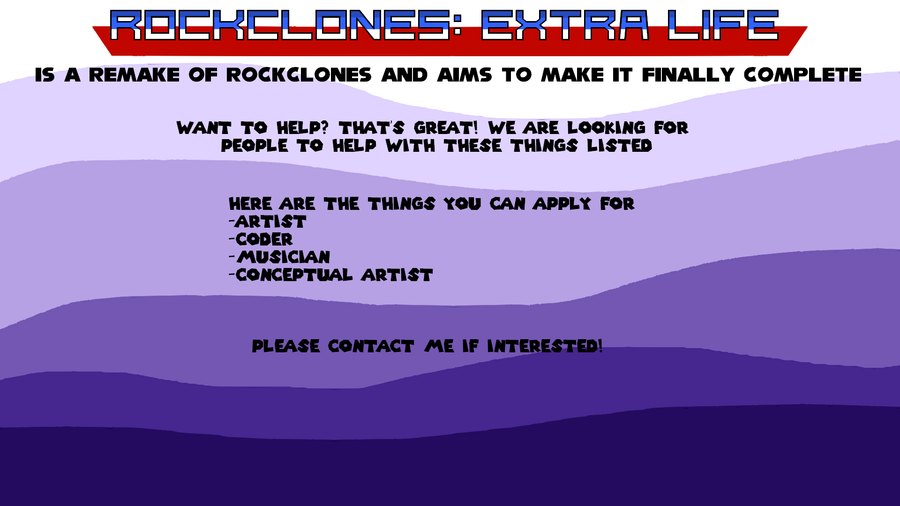 ROCKCLONES: EXTRA LIFE

IS A REMAKE OF ROCKCLONES AND AIMS TO MAKE IT FINALLY COMPLETE

WANT TO HELP? THAT'S GREAT! WE ARE LOOKING FOR PEOPLE TO HELP WITH THESE THINGS LISTED

HERE ARE THE THINGS YOU CAN APPLY FOR
-ARTIST
-CODER
-MUSICIAN
-CONCEPTUAL ARTIST

PLEASE CONTACT ME IF INTERESTED!